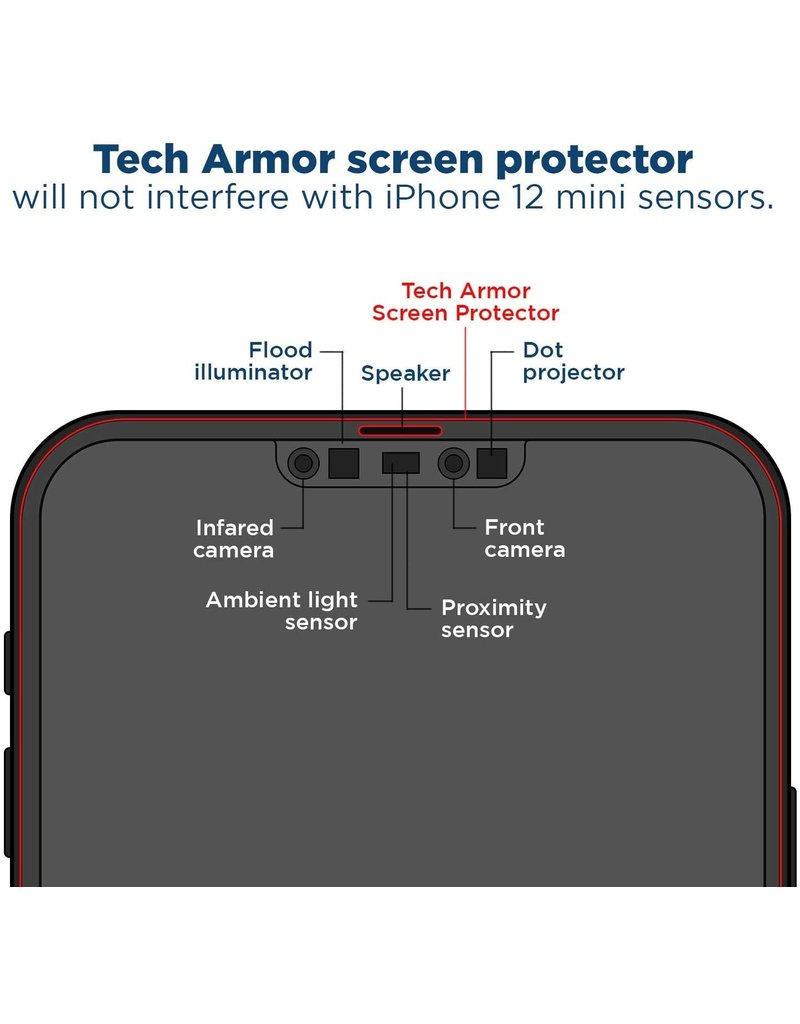 Tech Armor screen protector
will not interfere with iPhone 12 mini sensors.

Tech Armor
Screen Protector

Flood
illuminator

Speaker

Dot
projector

Infared
camera

Front
camera

Ambient light
sensor

Proximity
sensor